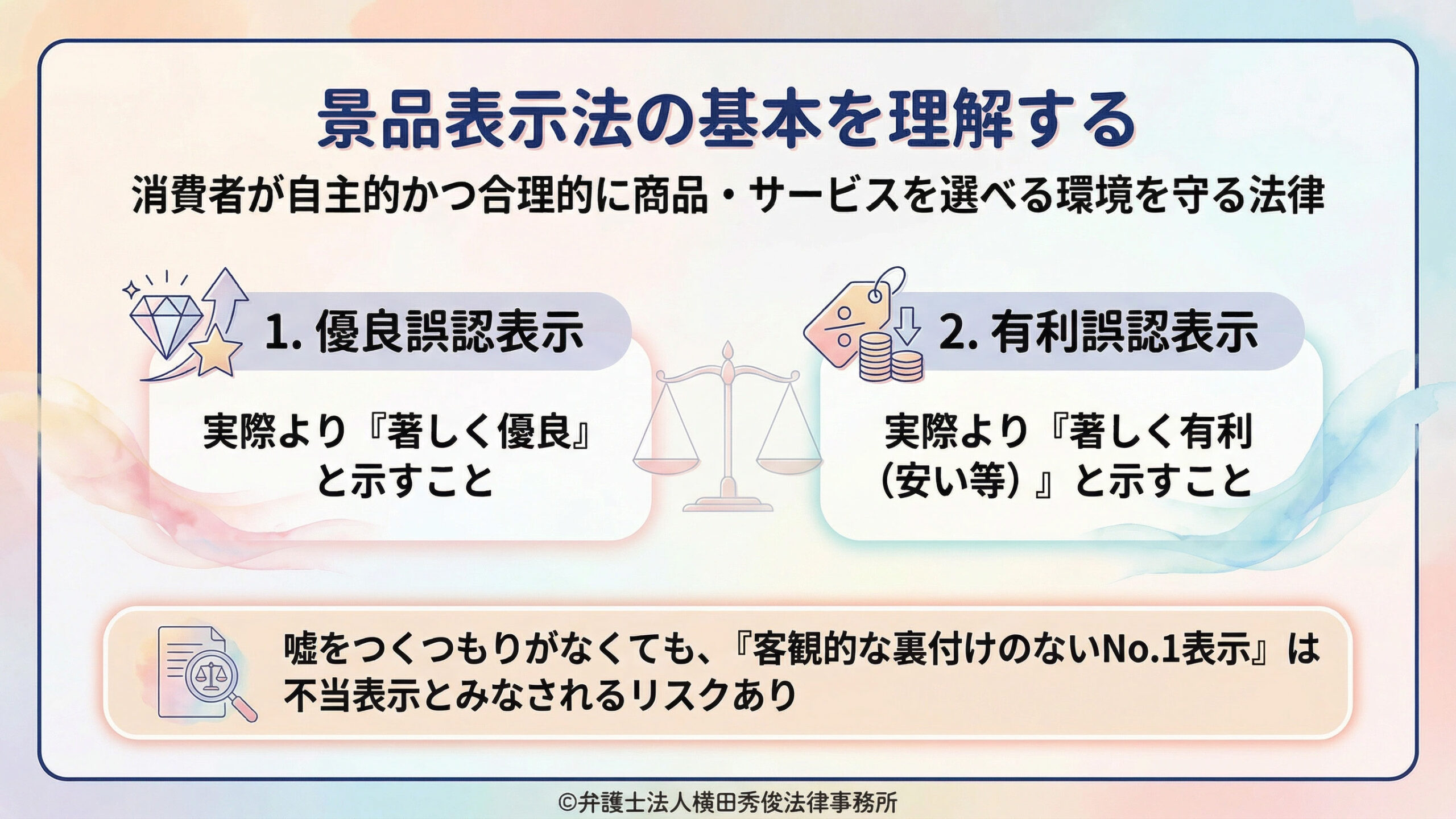 景品表示法の基本を理解する

消費者が自主的かつ合理的に商品・サービスを選べる環境を守る法律

1. 優良誤認表示

実際より『著しく優良』と示すこと

2. 有利誤認表示

実際より『著しく有利（安い等）』と示すこと

嘘をつくつもりがなくても、『客観的な裏付けのないNo.1表示』は不当表示とみなされるリスクあり

©弁護士法人横田秀俊法律事務所